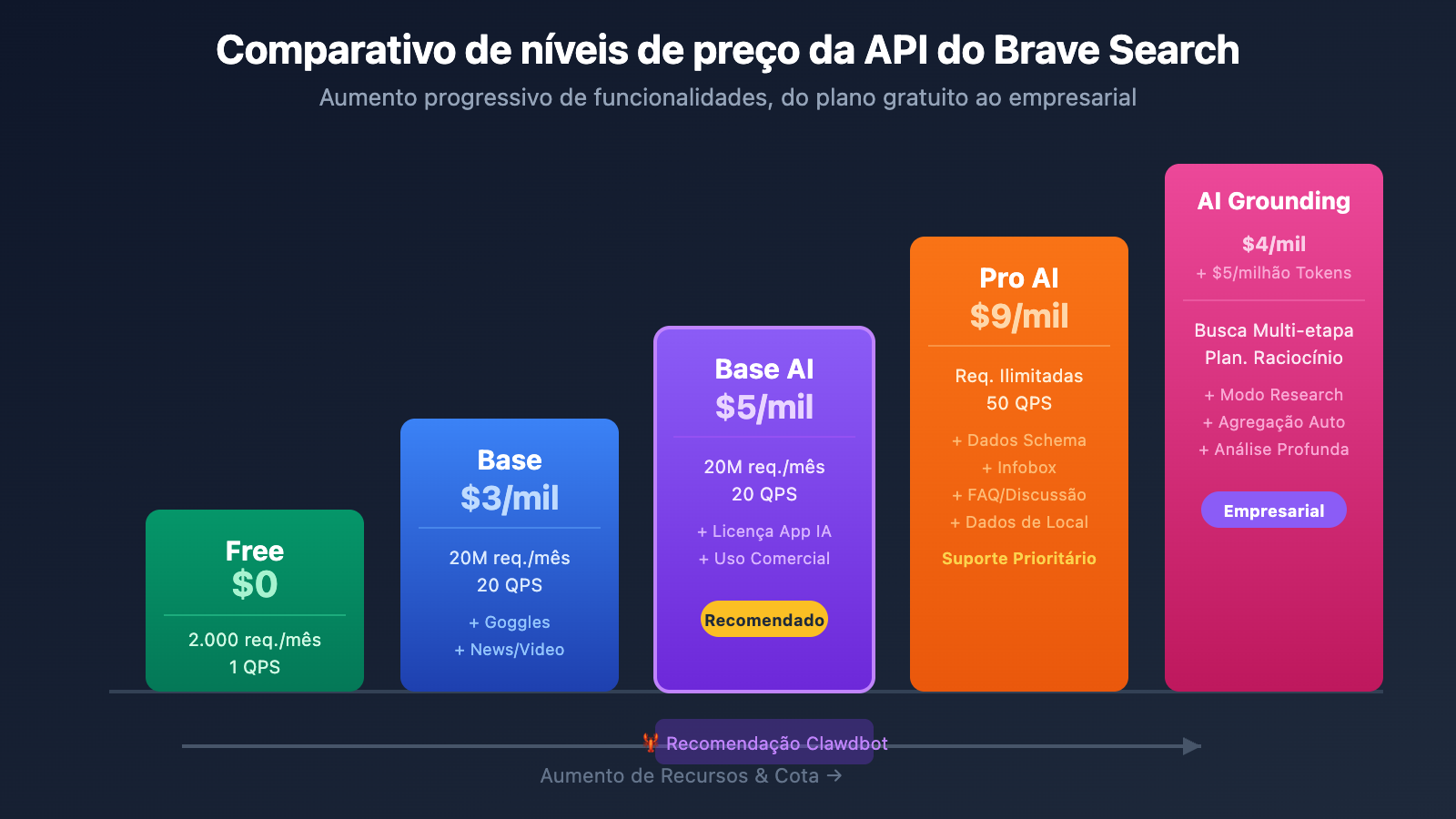 Comparativo de níveis de preço da API do Brave Search

Aumento progressivo de funcionalidades, do plano gratuito ao empresarial

Free
$0
2.000 req./mês
1 QPS

Base
$3/mil
20M req./mês
20 QPS
+ Goggles
+ News/Video

Base AI
$5/mil
20M req./mês
20 QPS
+ Licença App IA
+ Uso Comercial
Recomendado

Pro AI
$9/mil
Req. Ilimitadas
50 QPS
+ Dados Schema
+ Infobox
+ FAQ/Discussão
+ Dados de Local
Suporte Prioritário

AI Grounding
$4/mil
+ $5/milhão Tokens
Busca Multi-etapa
Plan. Raciocínio
+ Modo Research
+ Agregação Auto
+ Análise Profunda
Empresarial

🦞 Recomendação Clawdbot

Aumento de Recursos & Cota →